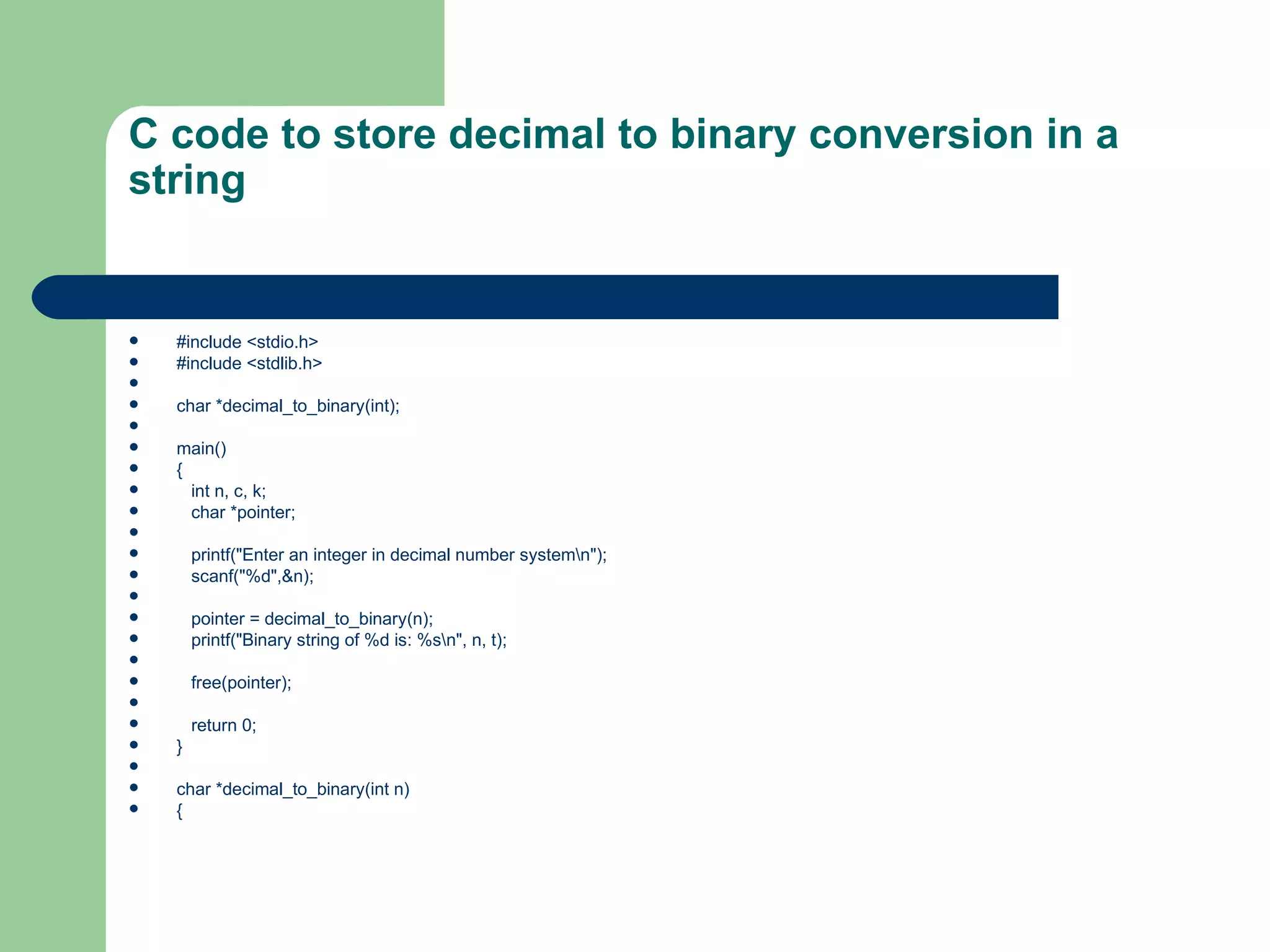 C code to store decimal to binary conversion in a string

- #include <stdio.h>
- #include <stdlib.h>
-
- char *decimal_to_binary(int);
-
- main()
- {
- int n, c, k;
- char *pointer;
-
- printf("Enter an integer in decimal number system\n");
- scanf("%d",&n);
-
- pointer = decimal_to_binary(n);
- printf("Binary string of %d is: %s\n", n, t);
-
- free(pointer);
-
- return 0;
- }
-
- char *decimal_to_binary(int n)
- {